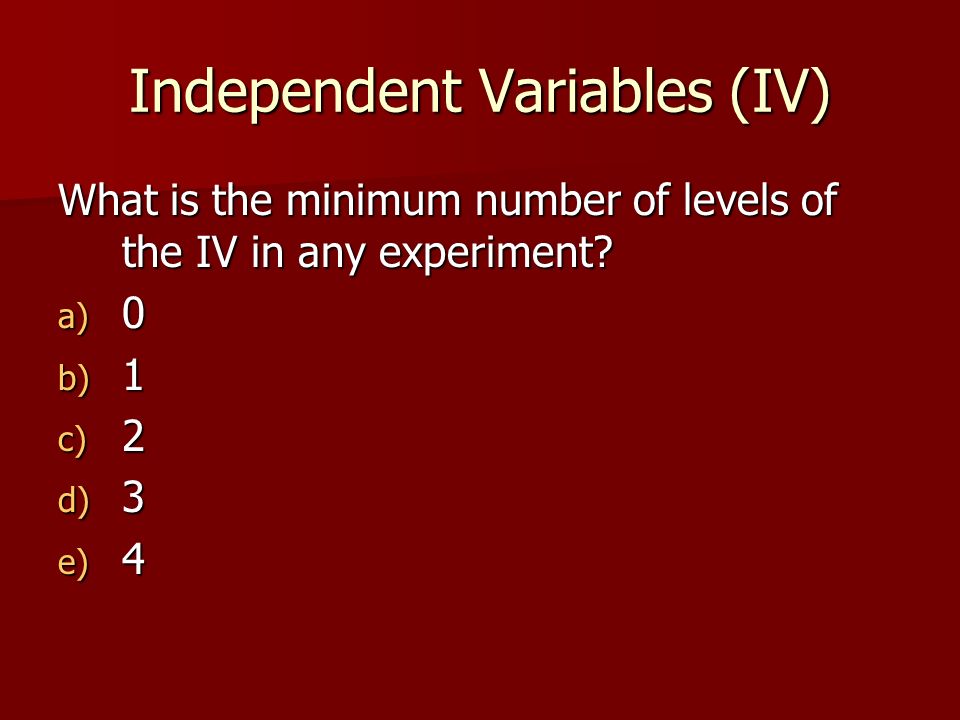 Independent Variables (IV)

What is the minimum number of levels of the IV in any experiment?

a) 0
b) 1
c) 2
d) 3
e) 4